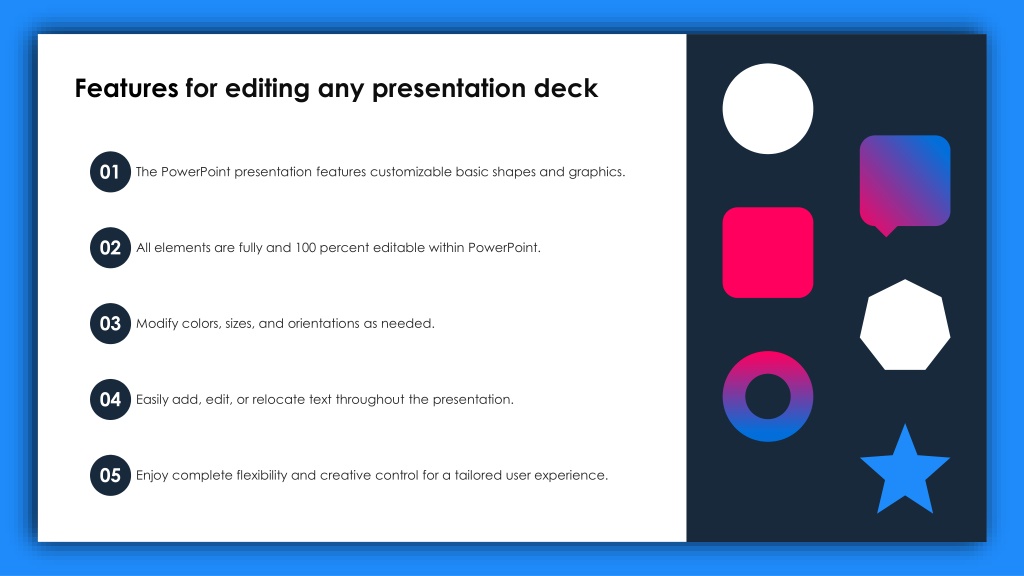 Features for editing any presentation deck

01 The PowerPoint presentation features customizable basic shapes and graphics.

02 All elements are fully and 100 percent editable within PowerPoint.

03 Modify colors, sizes, and orientations as needed.

04 Easily add, edit, or relocate text throughout the presentation.

05 Enjoy complete flexibility and creative control for a tailored user experience.